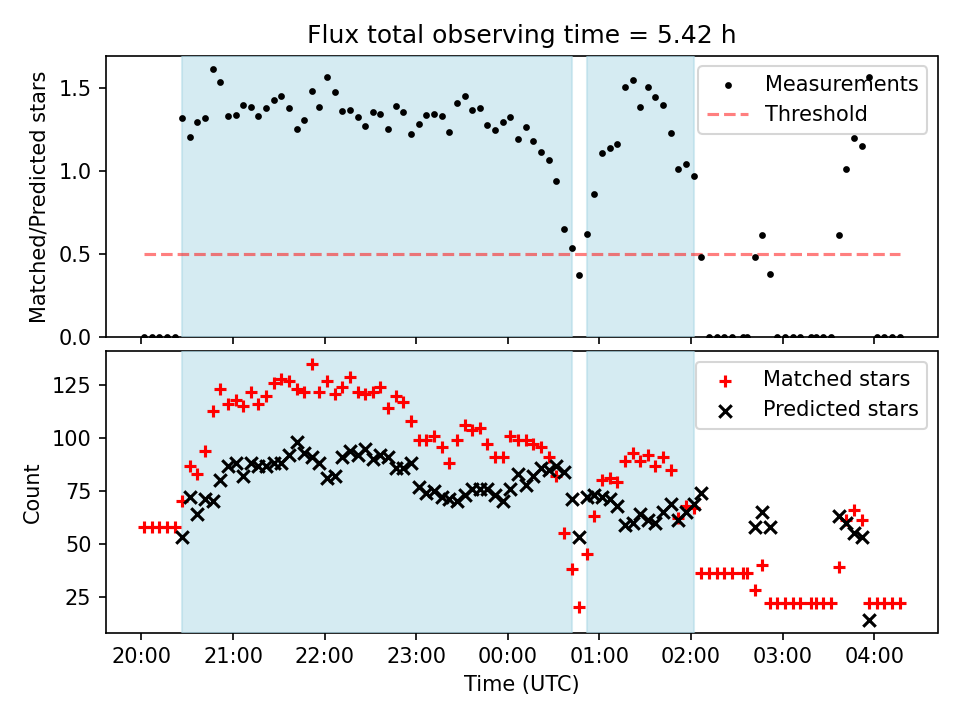 Flux total observing time = 5.42 h

Matched/Predicted stars

1.5
1.0
0.5
0.0

Measurements
Threshold

Count

125
100
75
50
25

Matched stars
Predicted stars

20:00
21:00
22:00
23:00
00:00
01:00
02:00
03:00
04:00

Time (UTC)